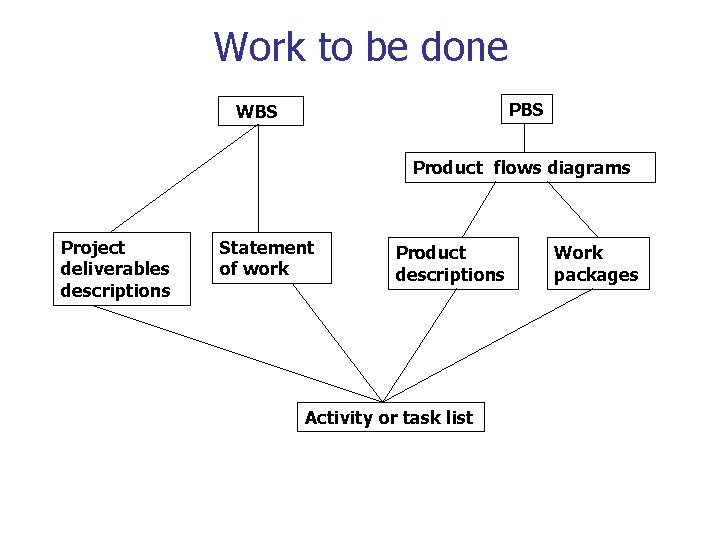 Work to be done

WBS

PBS

Product flows diagrams

Project deliverables descriptions

Statement of work

Product descriptions

Work packages

Activity or task list